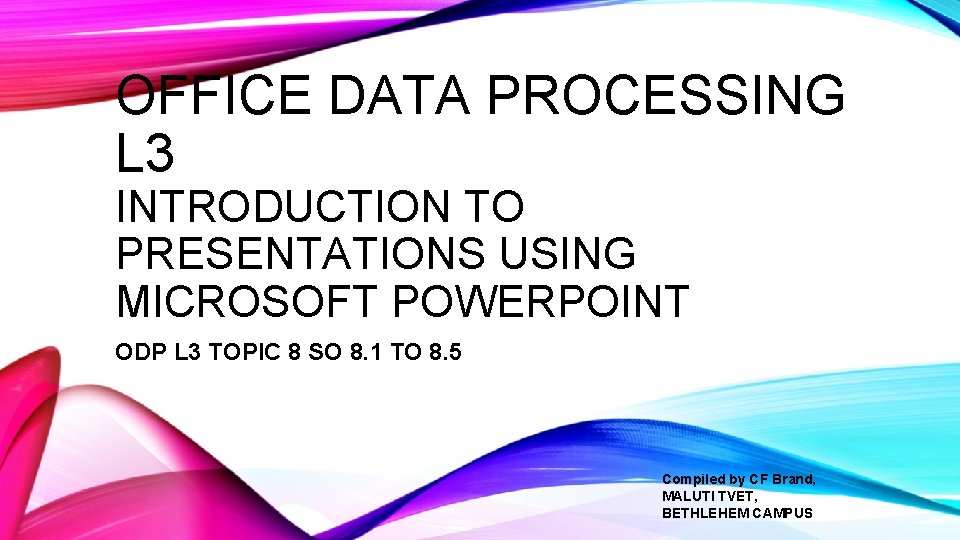 OFFICE DATA PROCESSING L3
INTRODUCTION TO PRESENTATIONS USING MICROSOFT POWERPOINT

ODP L3 TOPIC 8 SO 8.1 TO 8.5

Compiled by CF Brand,
MALUTI TVET,
BETHLEHEM CAMPUS